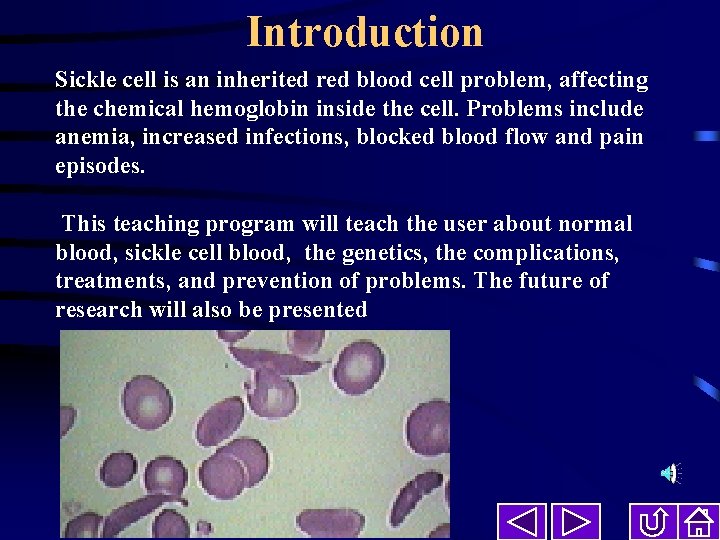 Introduction

Sickle cell is an inherited red blood cell problem, affecting the chemical hemoglobin inside the cell. Problems include anemia, increased infections, blocked blood flow and pain episodes.

This teaching program will teach the user about normal blood, sickle cell blood, the genetics, the complications, treatments, and prevention of problems. The future of research will also be presented